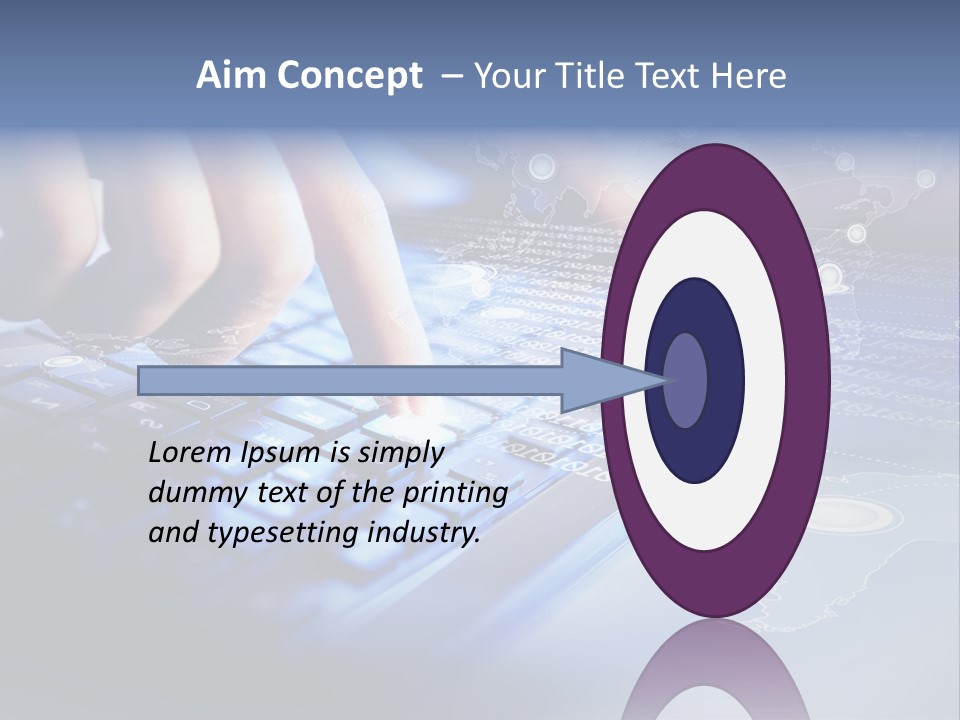 Aim Concept – Your Title Text Here

Lorem Ipsum is simply dummy text of the printing and typesetting industry.